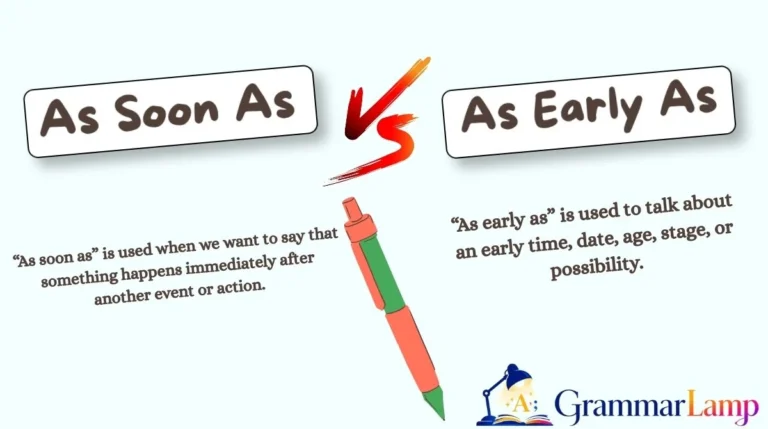 As Soon As

VS

As Early As

"As soon as" is used when we want to say that something happens immediately after another event or action.

"As early as" is used to talk about an early time, date, age, stage, or possibility.

A GrammarLamp